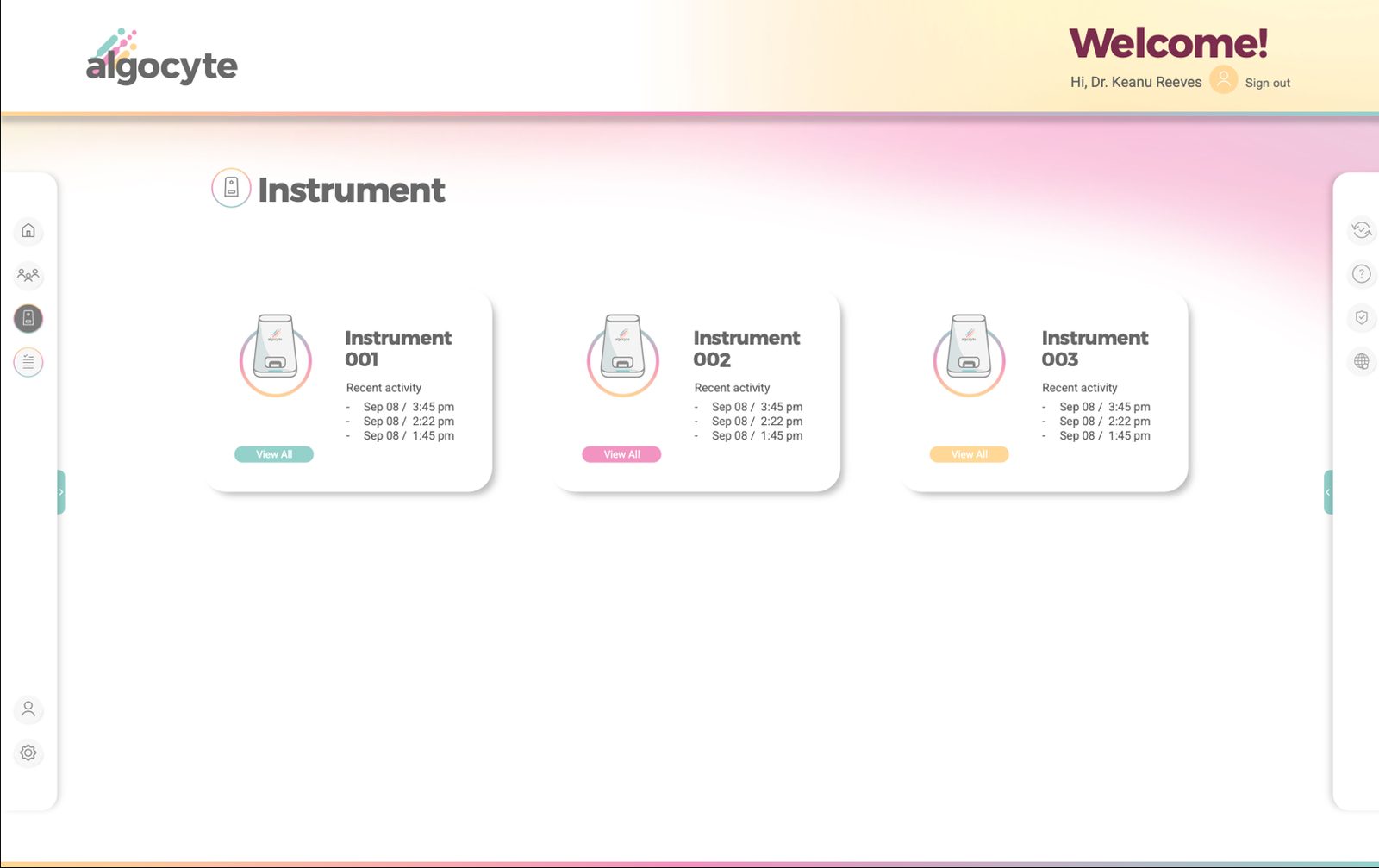 algocyte

Welcome!
Hi, Dr. Keanu Reeves Sign out

Instrument

Instrument 001
Recent activity
- Sep 08 / 3:45 pm
- Sep 08 / 2:22 pm
- Sep 08 / 1:45 pm
View All

Instrument 002
Recent activity
- Sep 08 / 3:45 pm
- Sep 08 / 2:22 pm
- Sep 08 / 1:45 pm
View All

Instrument 003
Recent activity
- Sep 08 / 3:45 pm
- Sep 08 / 2:22 pm
- Sep 08 / 1:45 pm
View All